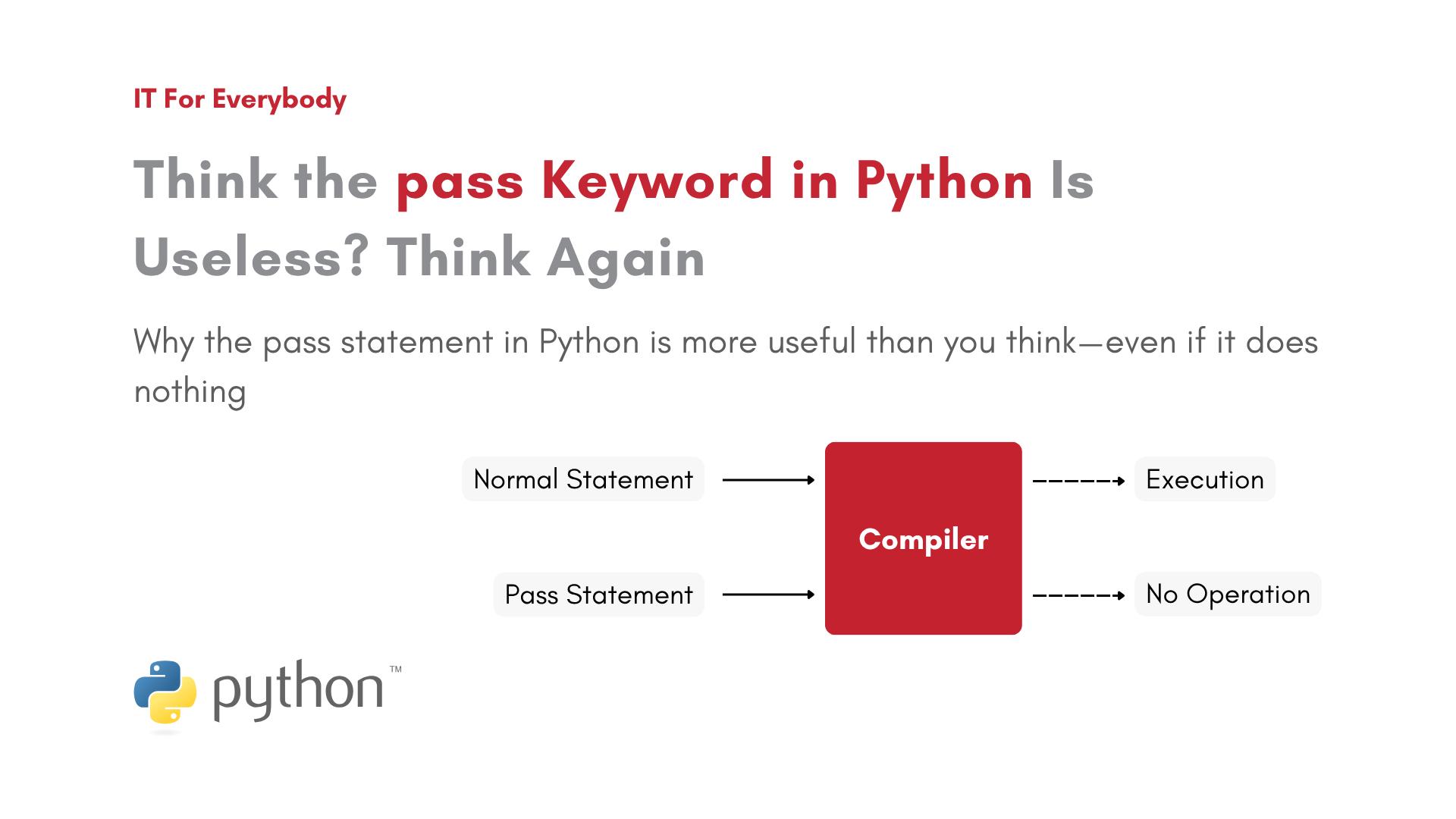 IT For Everybody

Think the pass Keyword in Python Is Useless? Think Again

Why the pass statement in Python is more useful than you think—even if it does nothing

Normal Statement

Pass Statement

Compiler

Execution

No Operation

python™